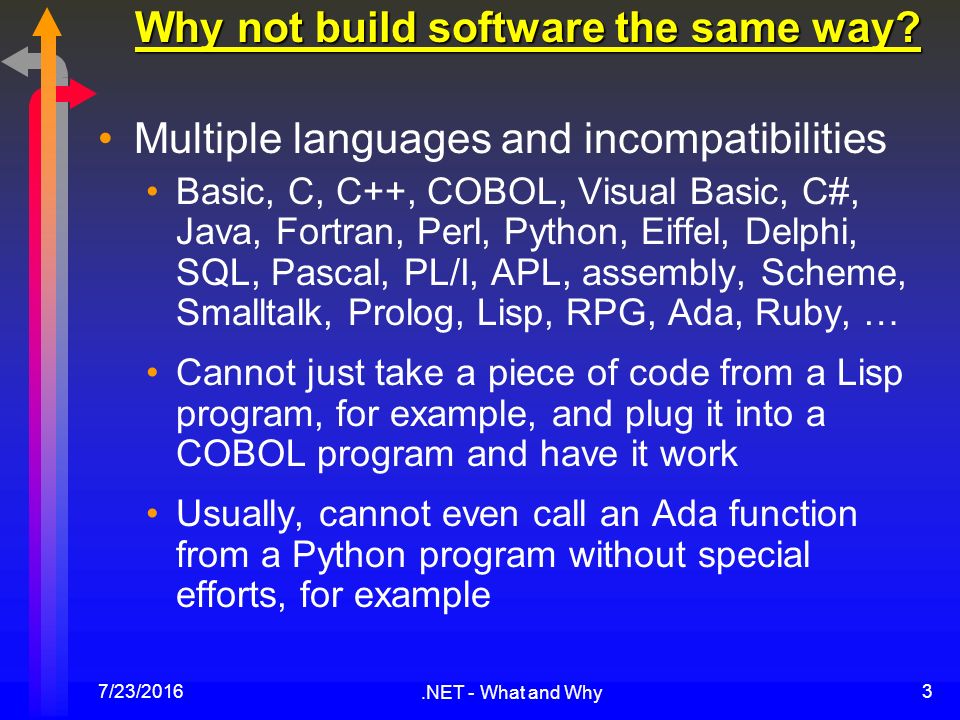 Why not build software the same way?

• Multiple languages and incompatibilities
  • Basic, C, C++, COBOL, Visual Basic, C#, Java, Fortran, Perl, Python, Eiffel, Delphi, SQL, Pascal, PL/I, APL, assembly, Scheme, Smalltalk, Prolog, Lisp, RPG, Ada, Ruby, …
  • Cannot just take a piece of code from a Lisp program, for example, and plug it into a COBOL program and have it work
  • Usually, cannot even call an Ada function from a Python program without special efforts, for example

7/23/2016

.NET - What and Why

3